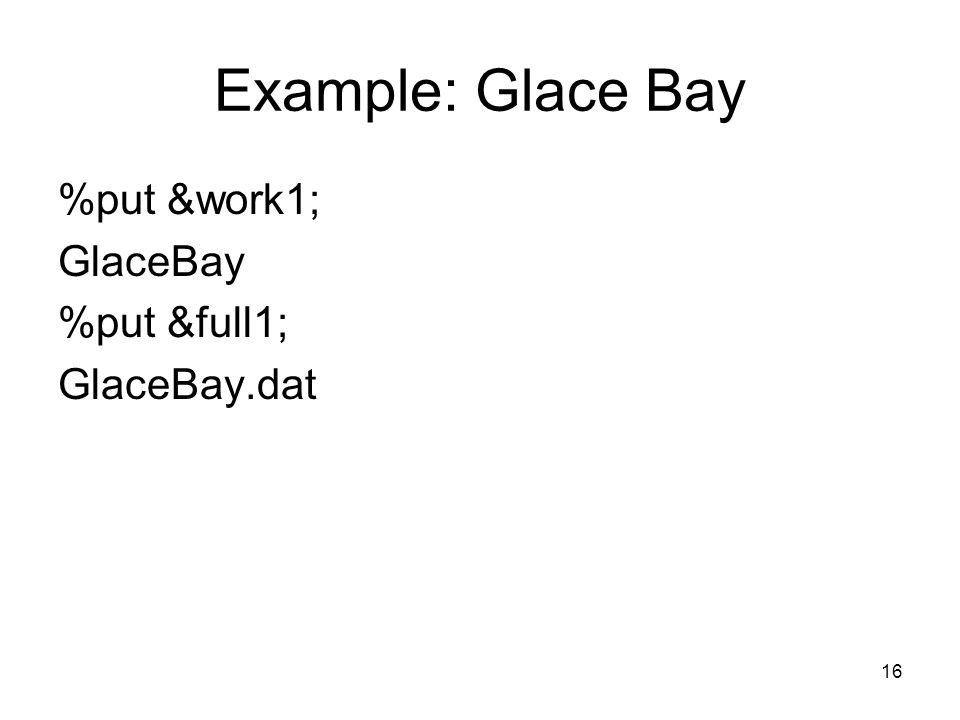 Example: Glace Bay

%put &work1;

GlaceBay

%put &full1;

GlaceBay.dat

16